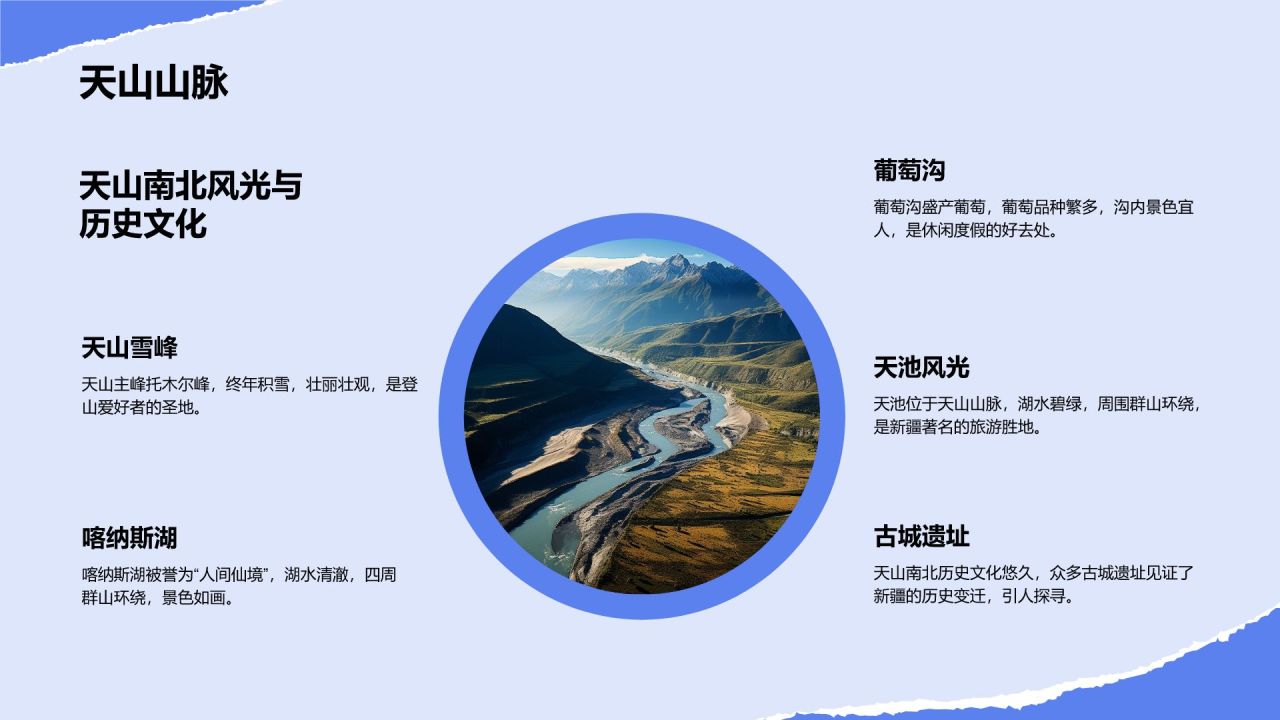 天山山脉

天山南北风光与历史文化

天山雪峰

天山主峰托木尔峰，终年积雪，壮丽壮观，是登山爱好者的圣地。

喀纳斯湖

喀纳斯湖被誉为“人间仙境”，湖水清澈，四周群山环绕，景色如画。

葡萄沟

葡萄沟盛产葡萄，葡萄品种繁多，沟内景色宜人，是休闲度假的好去处。

天池风光

天池位于天山山脉，湖水碧绿，周围群山环绕，是新疆著名的旅游胜地。

古城遗址

天山南北历史文化悠久，众多古城遗址见证了新疆的历史变迁，引人探寻。